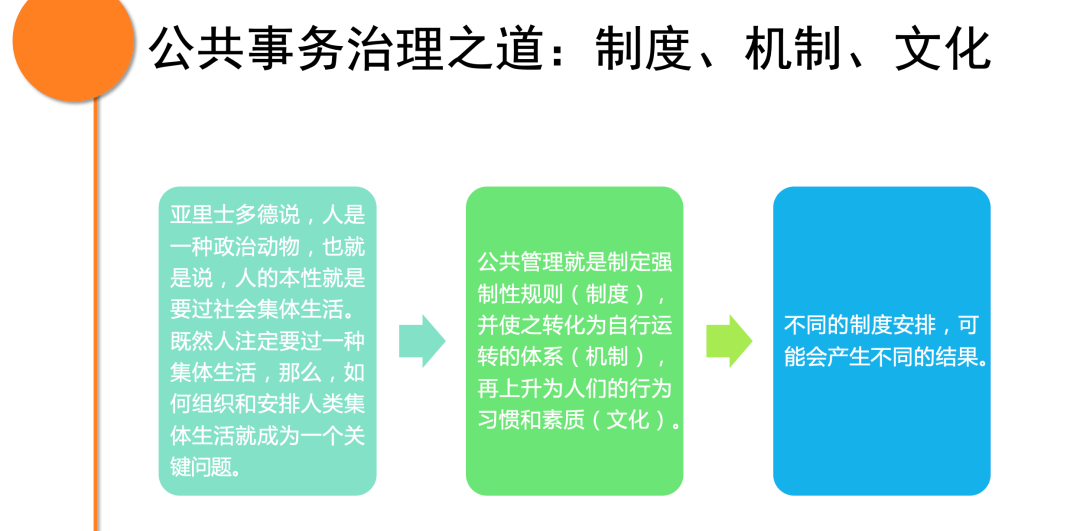 公共事务治理之道：制度、机制、文化

亚里士多德说，人是一种政治动物，也就是说，人的本性就是要过社会集体生活。既然人注定要过一种集体生活，那么，如何组织和安排人类集体生活就成为一个关键问题。

公共管理就是制定强制性规则（制度），并使之转化为自行运转的体系（机制），再上升为人们的行为习惯和素质（文化）。

不同的制度安排，可能会产生不同的结果。